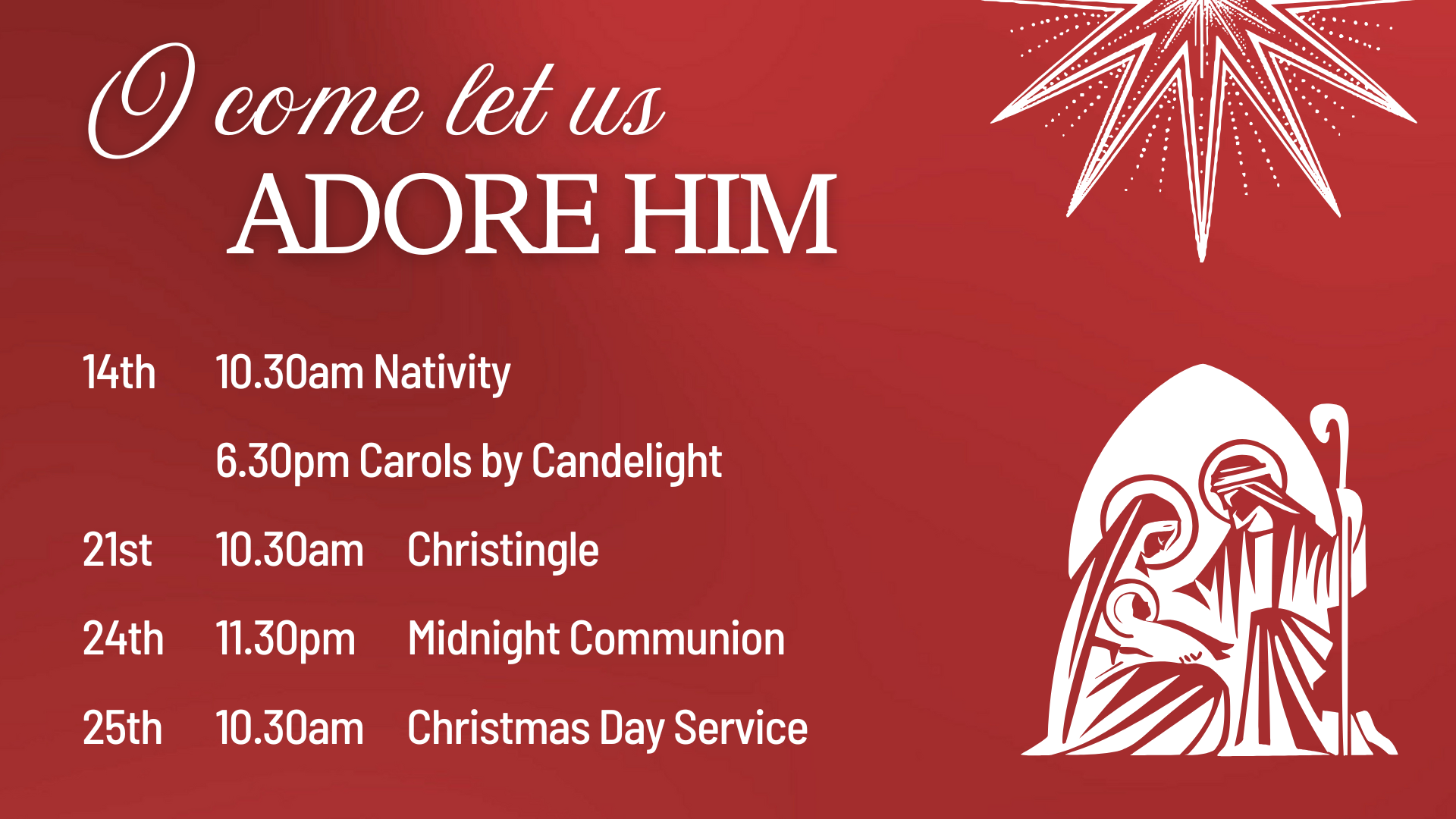 O come let us
ADORE HIM

14th 10.30am Nativity

6.30pm Carols by Candelight

21st 10.30am Christingle

24th 11.30pm Midnight Communion

25th 10.30am Christmas Day Service